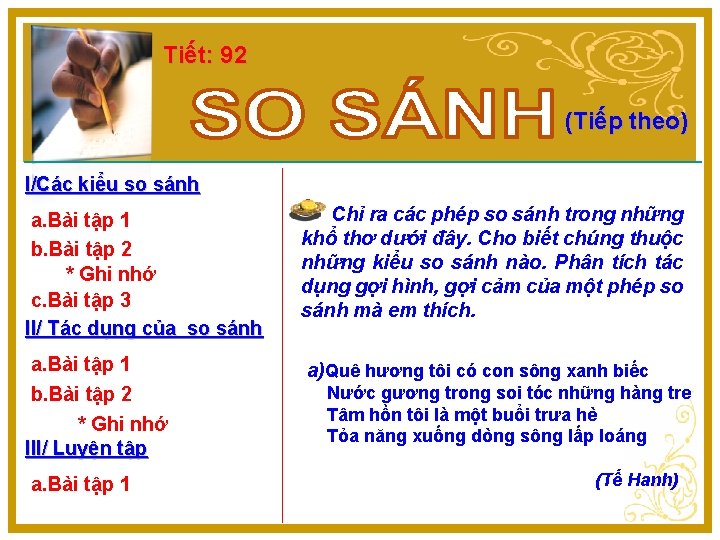 Tiết: 92

SO SÁNH (Tiếp theo)

I/Các kiểu so sánh

a.Bài tập 1

b.Bài tập 2

* Ghi nhớ

c.Bài tập 3

II/ Tác dụng của so sánh

a.Bài tập 1

b.Bài tập 2

* Ghi nhớ

III/ Luyện tập

a.Bài tập 1

Chỉ ra các phép so sánh trong những khổ thơ dưới đây. Cho biết chúng thuộc những kiểu so sánh nào. Phân tích tác dụng gợi hình, gợi cảm của một phép so sánh mà em thích.

a)Quê hương tôi có con sông xanh biếc
Nước gương trong soi tóc những hàng tre
Tâm hồn tôi là một buổi trưa hè
Tỏa nắng xuống dòng sông lấp loáng

(Tế Hanh)